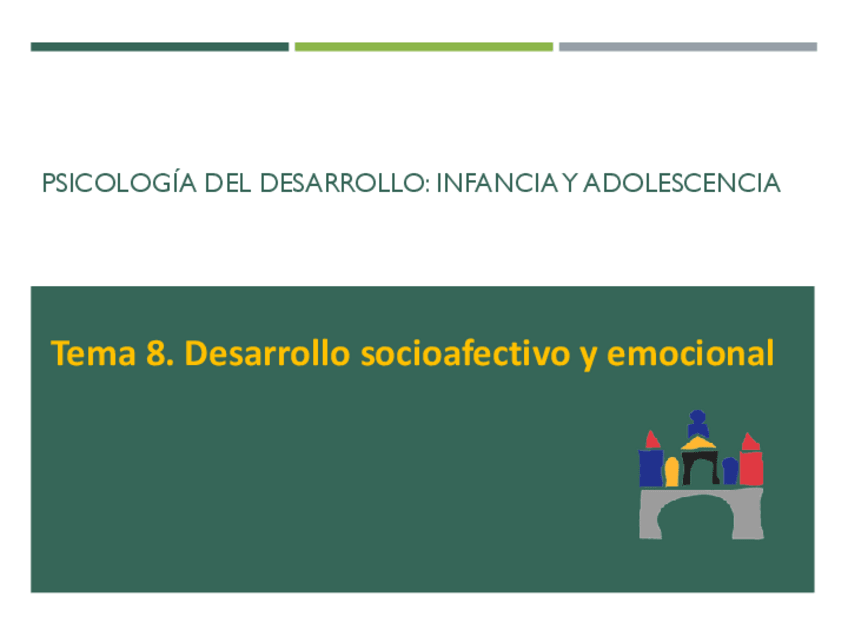 PSICOLOGÍA DEL DESARROLLO: INFANCIA Y ADOLESCENCIA

Tema 8. Desarrollo socioafectivo y emocional